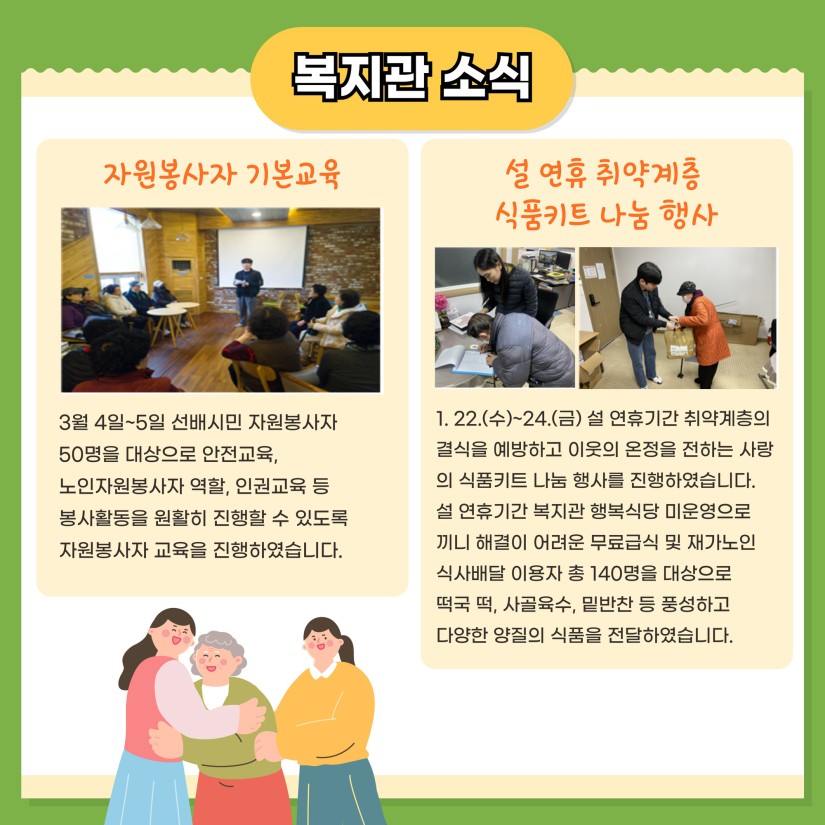 복지관 소식

자원봉사자 기본교육

3월 4일~5일 선배시민 자원봉사자 50명을 대상으로 안전교육, 노인자원봉사자 역할, 인권교육 등 봉사활동을 원활히 진행할 수 있도록 자원봉사자 교육을 진행하였습니다.

설 연휴 취약계층 식품키트 나눔 행사

1. 22.(수)~24.(금) 설 연휴기간 취약계층의 결식을 예방하고 이웃의 온정을 전하는 사랑의 식품키트 나눔 행사를 진행하였습니다. 설 연휴기간 복지관 행복식당 미운영으로 끼니 해결이 어려운 무료급식 및 재가노인 식사배달 이용자 총 140명을 대상으로 떡국 떡, 사골육수, 밑반찬 등 풍성하고 다양한 양질의 식품을 전달하였습니다.